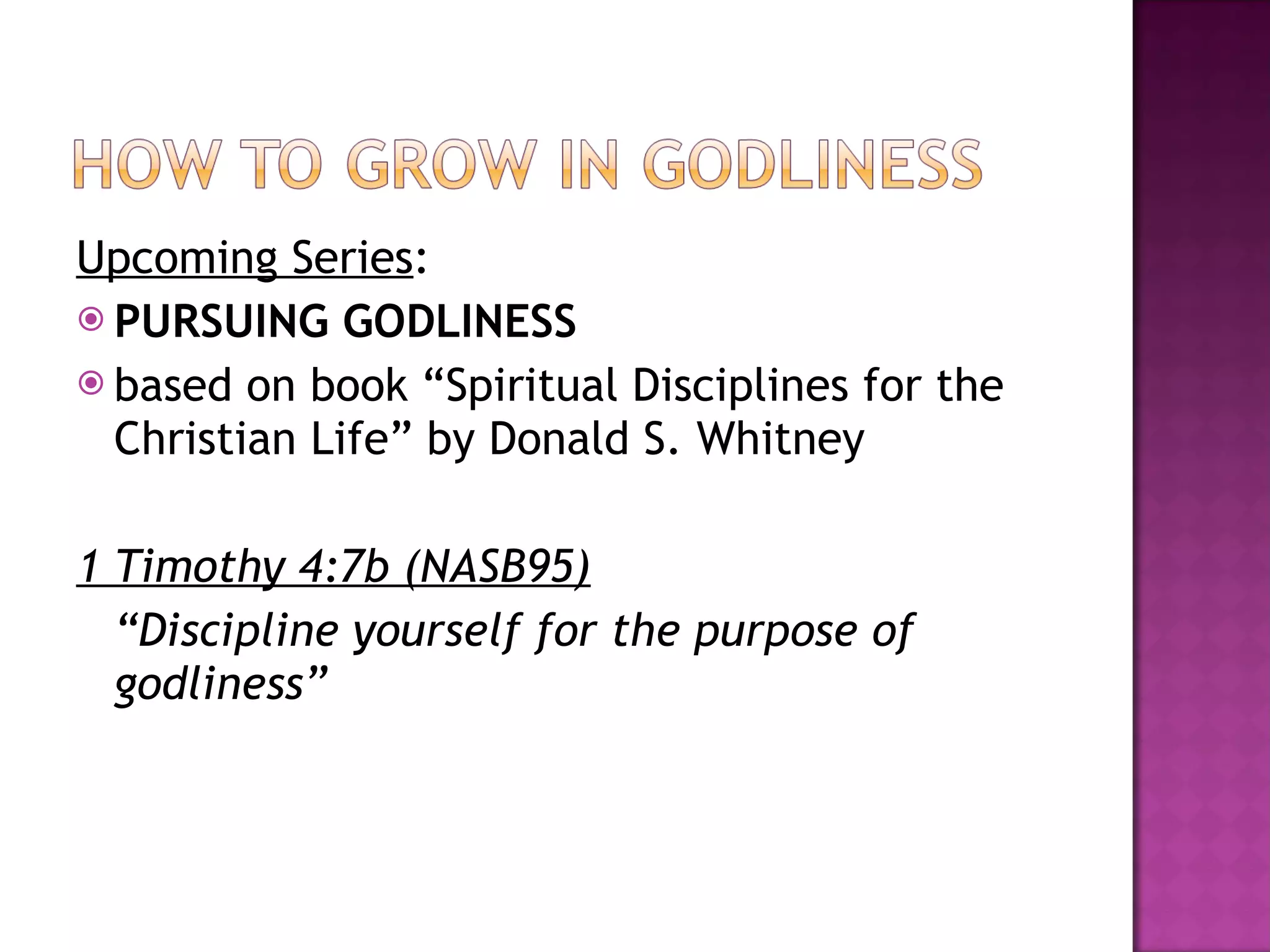 HOW TO GROW IN GODLINESS

Upcoming Series:

PURSUING GODLINESS

based on book “Spiritual Disciplines for the Christian Life” by Donald S. Whitney

1 Timothy 4:7b (NASB95)

“Discipline yourself for the purpose of godliness”